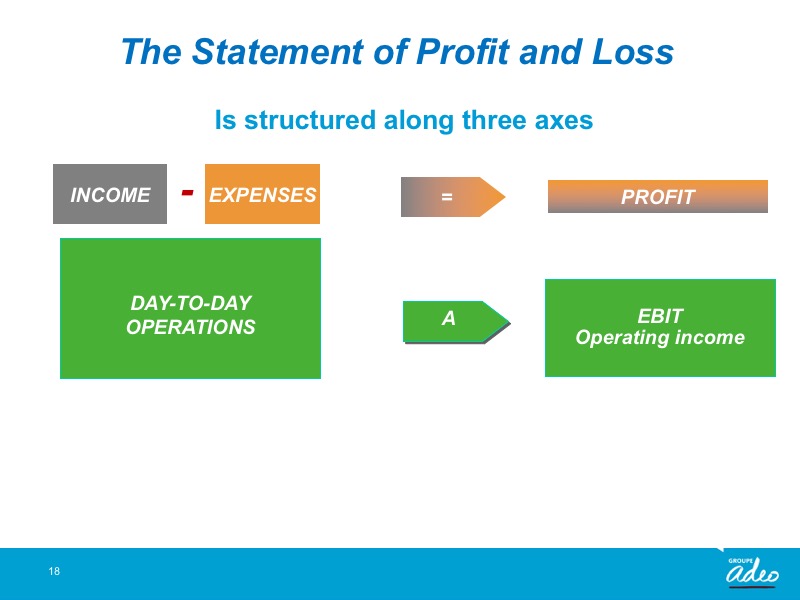 The Statement of Profit and Loss

Is structured along three axes

INCOME - EXPENSES = PROFIT

DAY-TO-DAY OPERATIONS

A

EBIT
Operating income

18

GROUPE
adeo